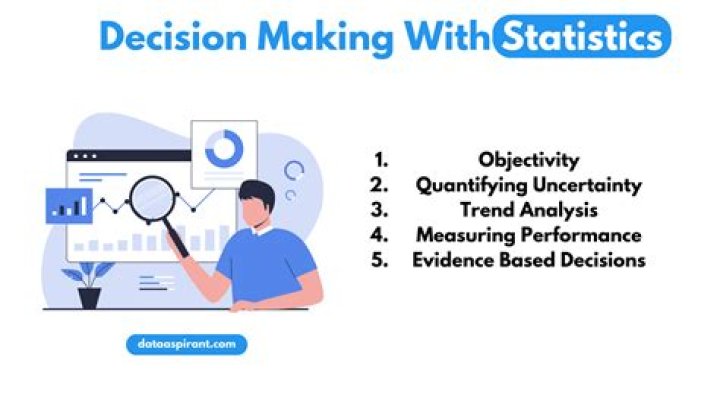 Decision Making With Statistics

1. Objectivity
2. Quantifying Uncertainty
3. Trend Analysis
4. Measuring Performance
5. Evidence Based Decisions

dataaspirant.com